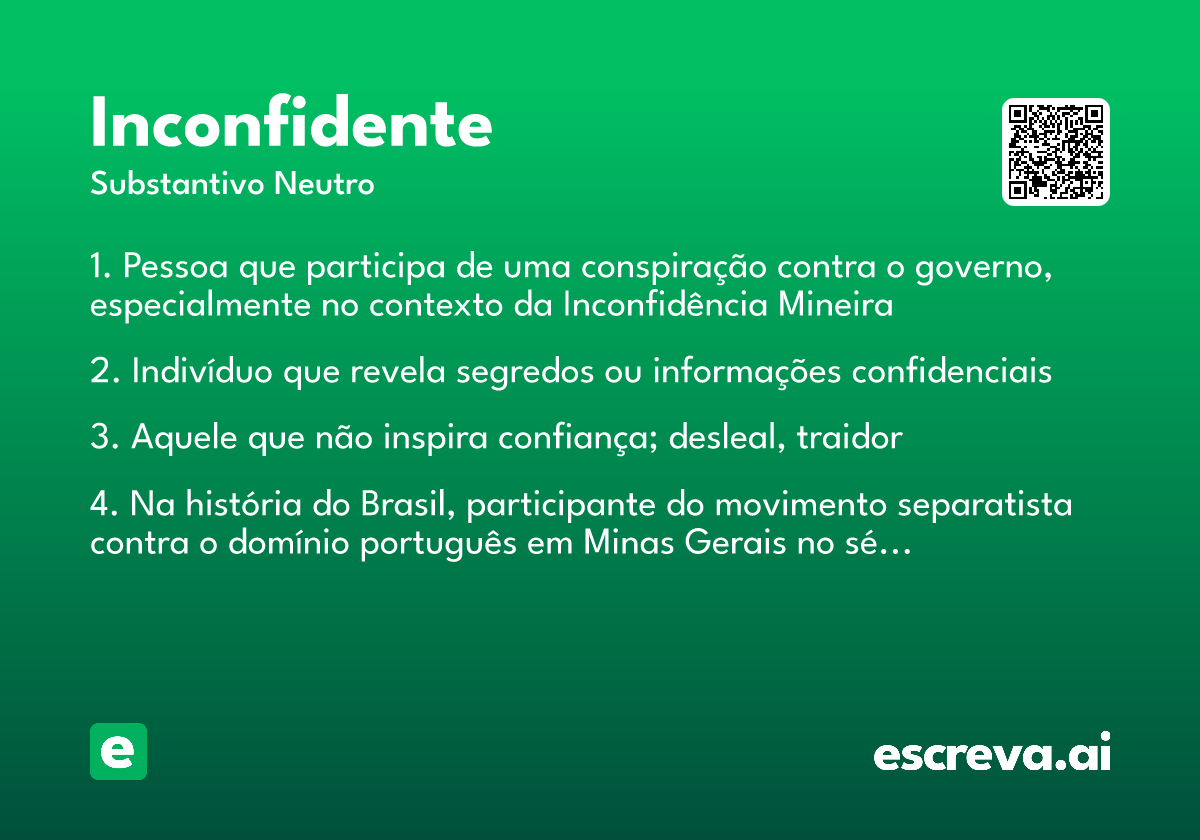 Inconfidente

Substantivo Neutro

1. Pessoa que participa de uma conspiração contra o governo, especialmente no contexto da Inconfidência Mineira

2. Indivíduo que revela segredos ou informações confidenciais

3. Aquele que não inspira confiança; desleal, traidor

4. Na história do Brasil, participante do movimento separatista contra o domínio português em Minas Gerais no sé...

e

escreva.ai